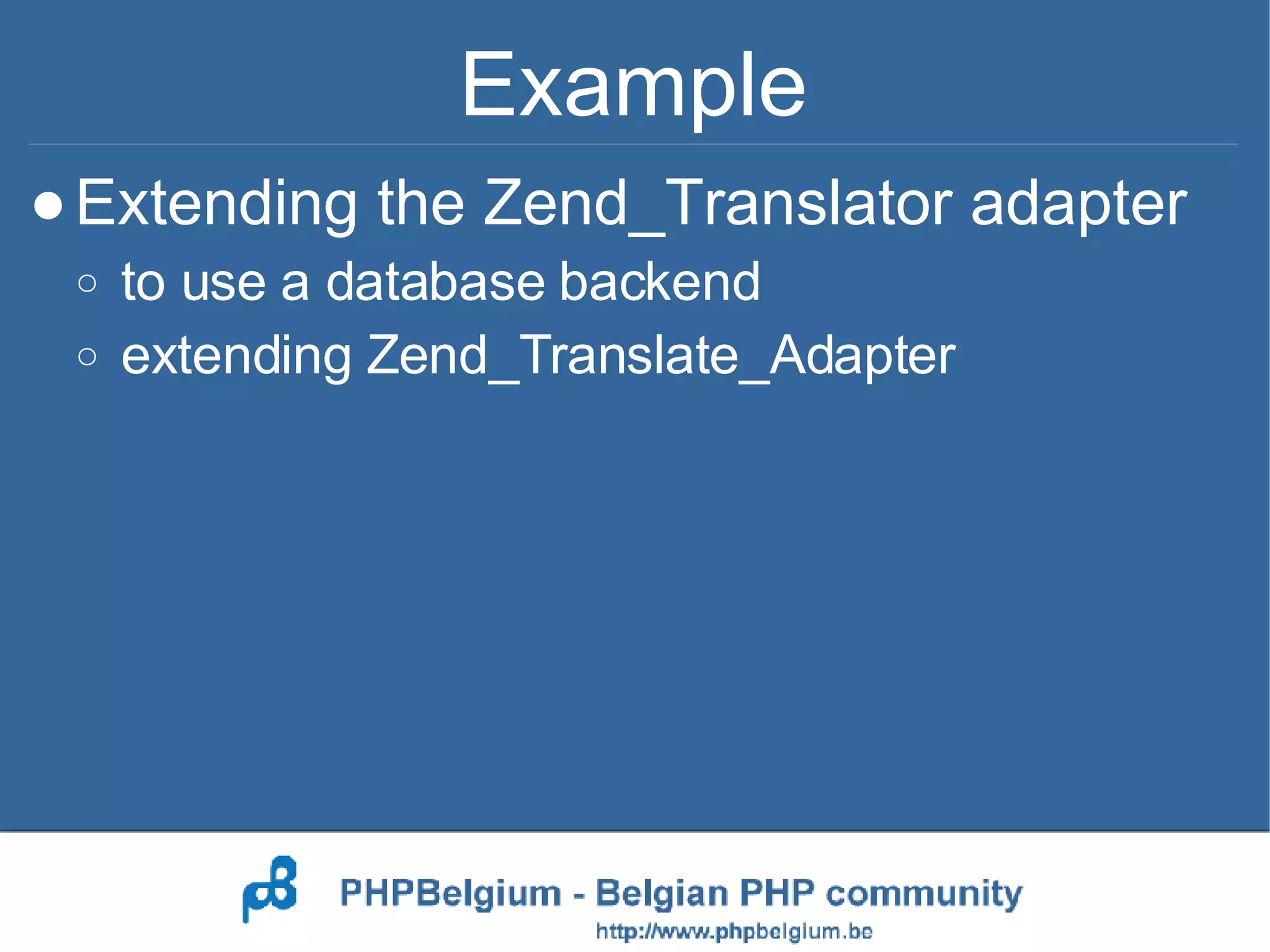 Example

● Extending the Zend_Translator adapter
  ○ to use a database backend
  ○ extending Zend_Translate_Adapter

PHPBelgium - Belgian PHP community
http://www.phpbelgium.be